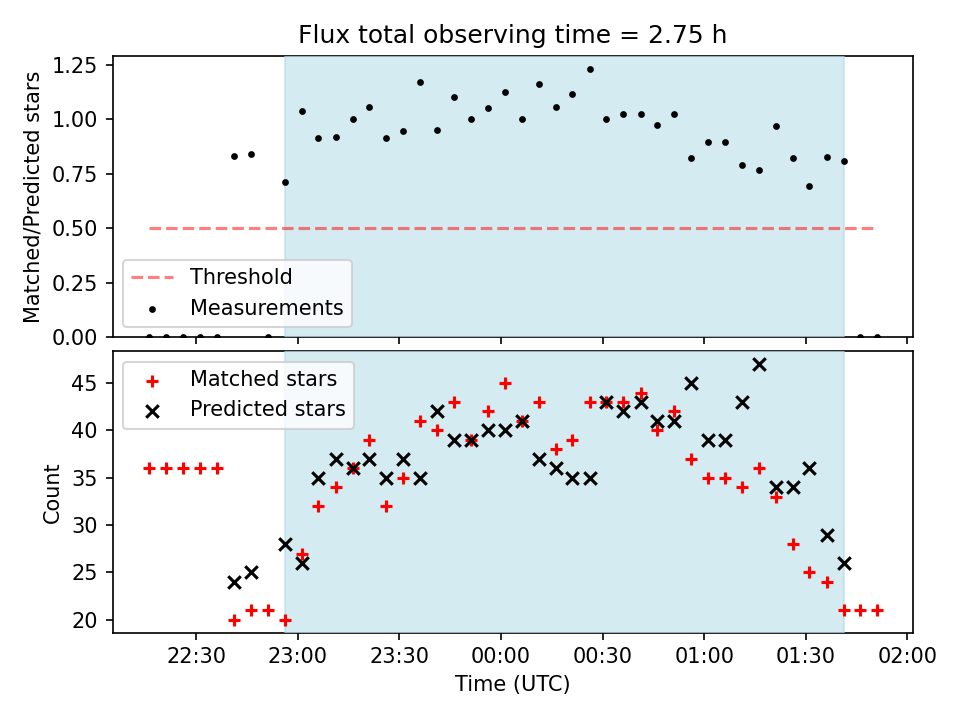 Flux total observing time = 2.75 h

Matched/Predicted stars

1.25
1.00
0.75
0.50
0.25
0.00

Threshold
Measurements

Matched stars
Predicted stars

Count

45
40
35
30
25
20

22:30
23:00
23:30
00:00
00:30
01:00
01:30
02:00

Time (UTC)